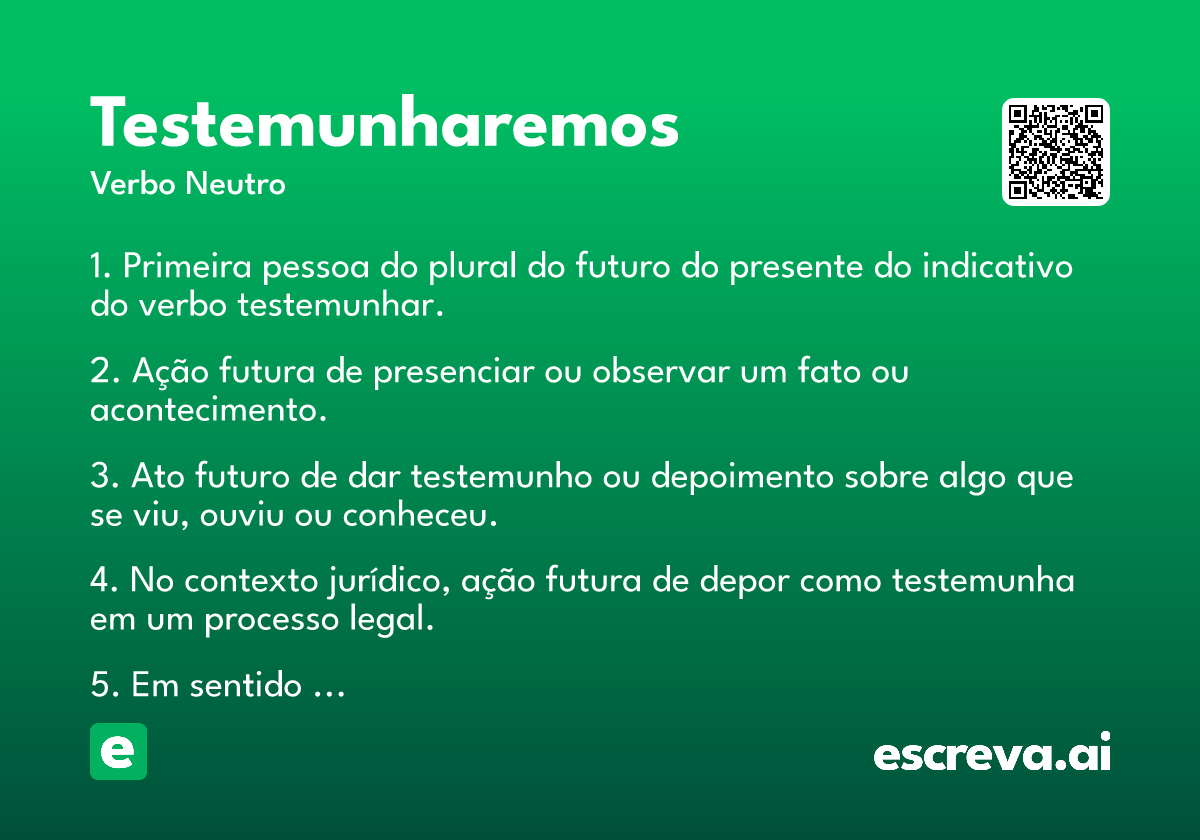 Testemunharemos
Verbo Neutro

1. Primeira pessoa do plural do futuro do presente do indicativo do verbo testemunhar.

2. Ação futura de presenciar ou observar um fato ou acontecimento.

3. Ato futuro de dar testemunho ou depoimento sobre algo que se viu, ouviu ou conheceu.

4. No contexto jurídico, ação futura de depor como testemunha em um processo legal.

5. Em sentido …

e

escreva.ai